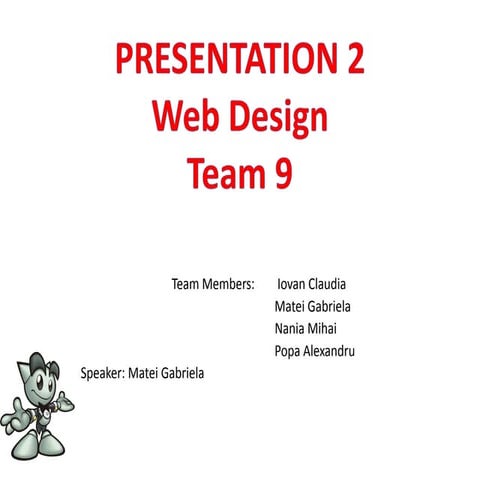 PRESENTATION 2
Web Design
Team 9

Team Members: Iovan Claudia
Matei Gabriela
Nania Mihai
Popa Alexandru

Speaker: Matei Gabriela